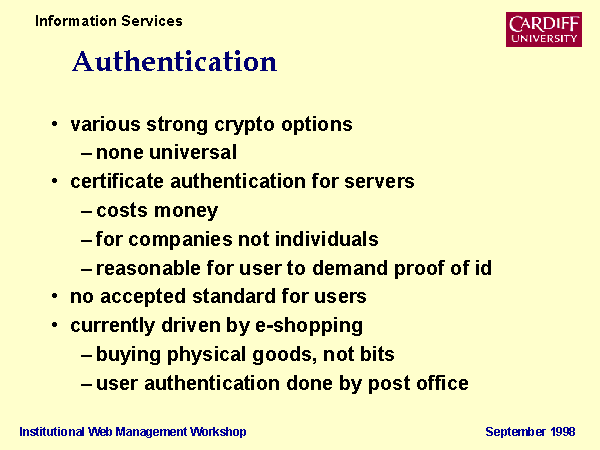 Information Services

CARDIFF UNIVERSITY

Authentication

• various strong crypto options
– none universal
• certificate authentication for servers
– costs money
– for companies not individuals
– reasonable for user to demand proof of id
• no accepted standard for users
• currently driven by e-shopping
– buying physical goods, not bits
– user authentication done by post office

Institutional Web Management Workshop

September 1998